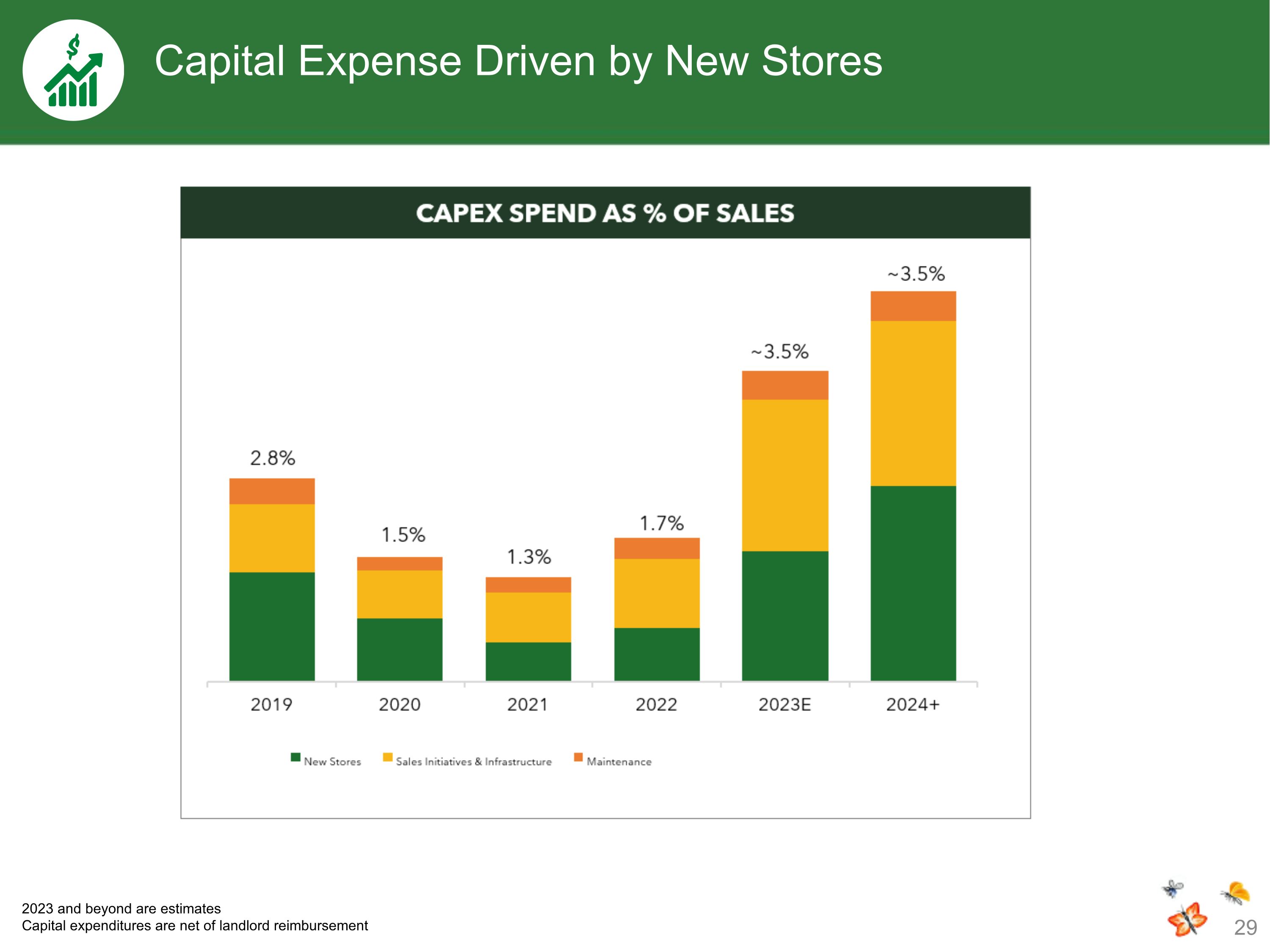 Capital Expense Driven by New Stores

CAPEX SPEND AS % OF SALES

2.8%
1.5%
1.3%
1.7%
~3.5%
~3.5%

2019
2020
2021
2022
2023E
2024+

New Stores
Sales Initiatives & Infrastructure
Maintenance

2023 and beyond are estimates
Capital expenditures are net of landlord reimbursement

29